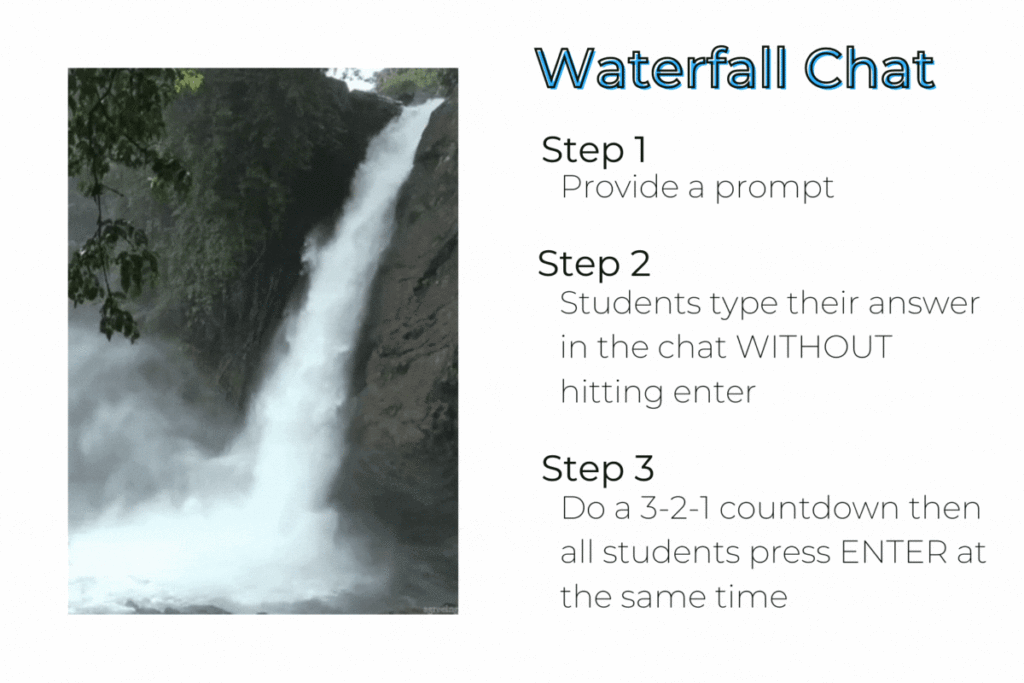 Waterfall Chat

Step 1
Provide a prompt

Step 2
Students type their answer in the chat WITHOUT hitting enter

Step 3
Do a 3-2-1 countdown then all students press ENTER at the same time